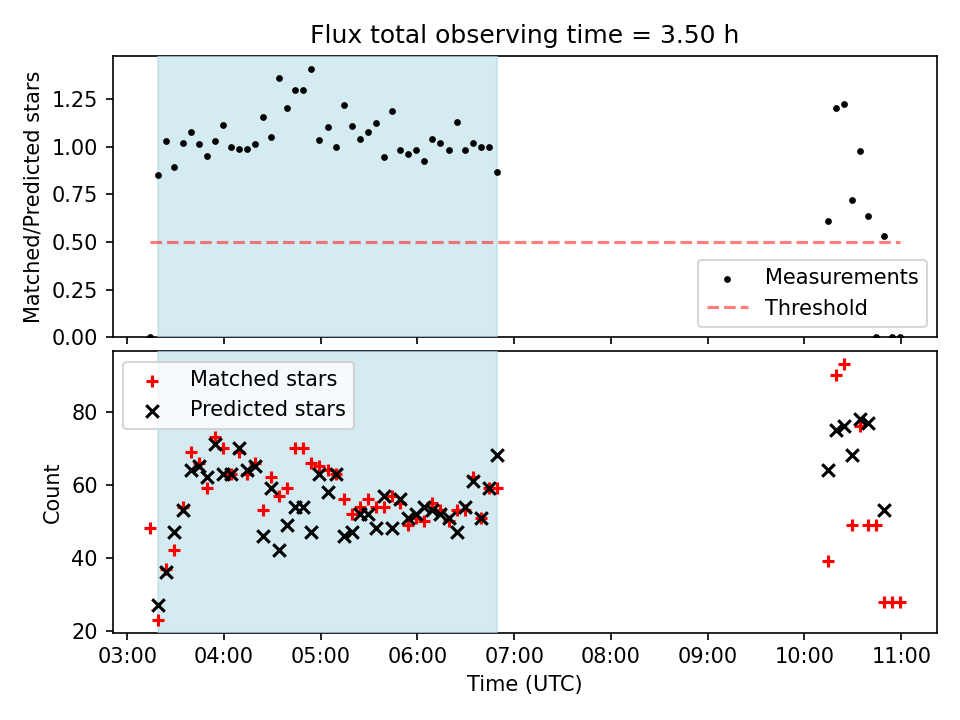 Flux total observing time = 3.50 h

Matched/Predicted stars

1.25
1.00
0.75
0.50
0.25
0.00

Measurements
Threshold

Matched stars
Predicted stars

Count

80
60
40
20

03:00 04:00 05:00 06:00 07:00 08:00 09:00 10:00 11:00

Time (UTC)